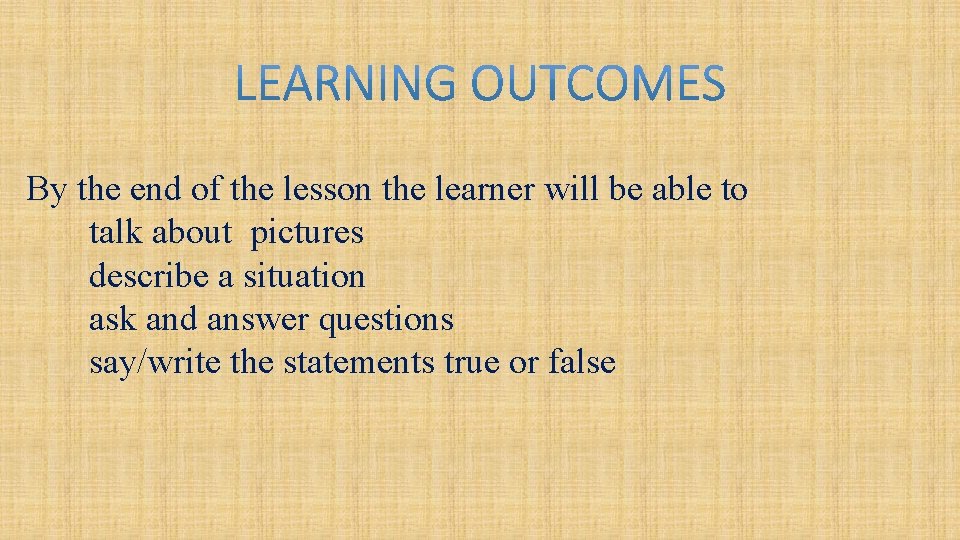 LEARNING OUTCOMES

By the end of the lesson the learner will be able to
talk about pictures
describe a situation
ask and answer questions
say/write the statements true or false